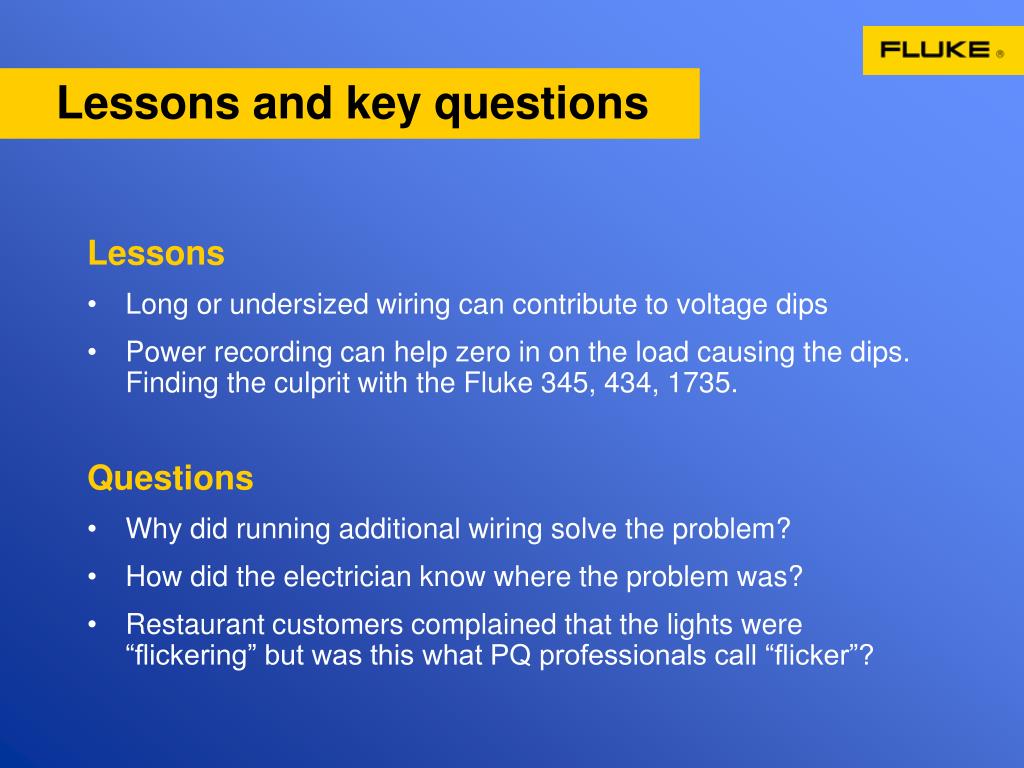 FLUKE ®

Lessons and key questions

Lessons

• Long or undersized wiring can contribute to voltage dips

• Power recording can help zero in on the load causing the dips. Finding the culprit with the Fluke 345, 434, 1735.

Questions

• Why did running additional wiring solve the problem?

• How did the electrician know where the problem was?

• Restaurant customers complained that the lights were “flickering” but was this what PQ professionals call “flicker”?